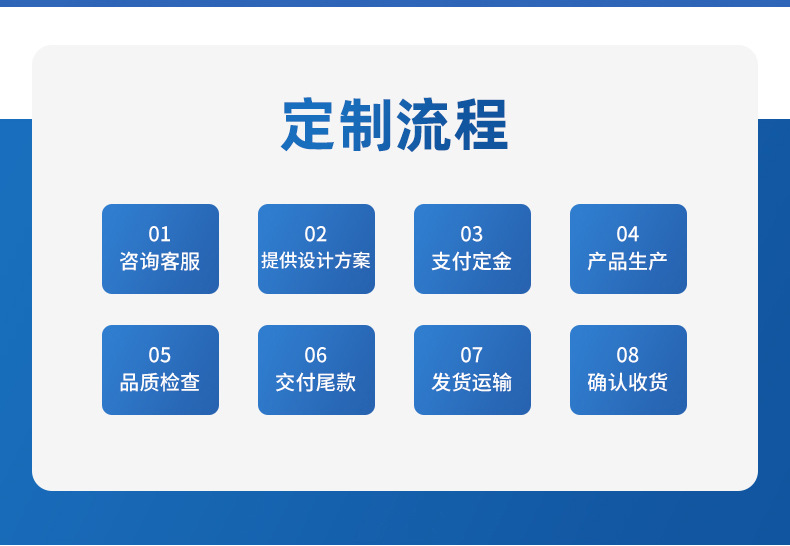 定制流程

01
咨询客服

02
提供设计方案

03
支付定金

04
产品生产

05
品质检查

06
交付尾款

07
发货运输

08
确认收货